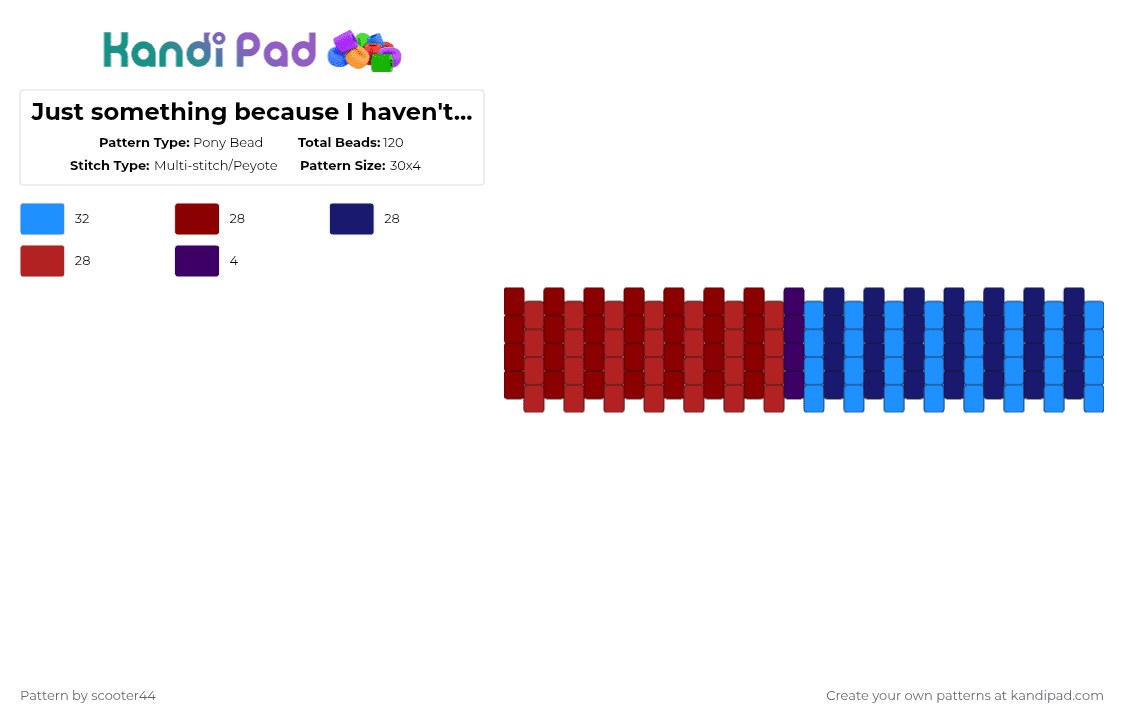 Kandi Pad

Just something because I haven't...

Pattern Type: Pony Bead Total Beads: 120
Stitch Type: Multi-stitch/Peyote Pattern Size: 30x4

32 28 28
28 4

Pattern by scooter44

Create your own patterns at kandipad.com